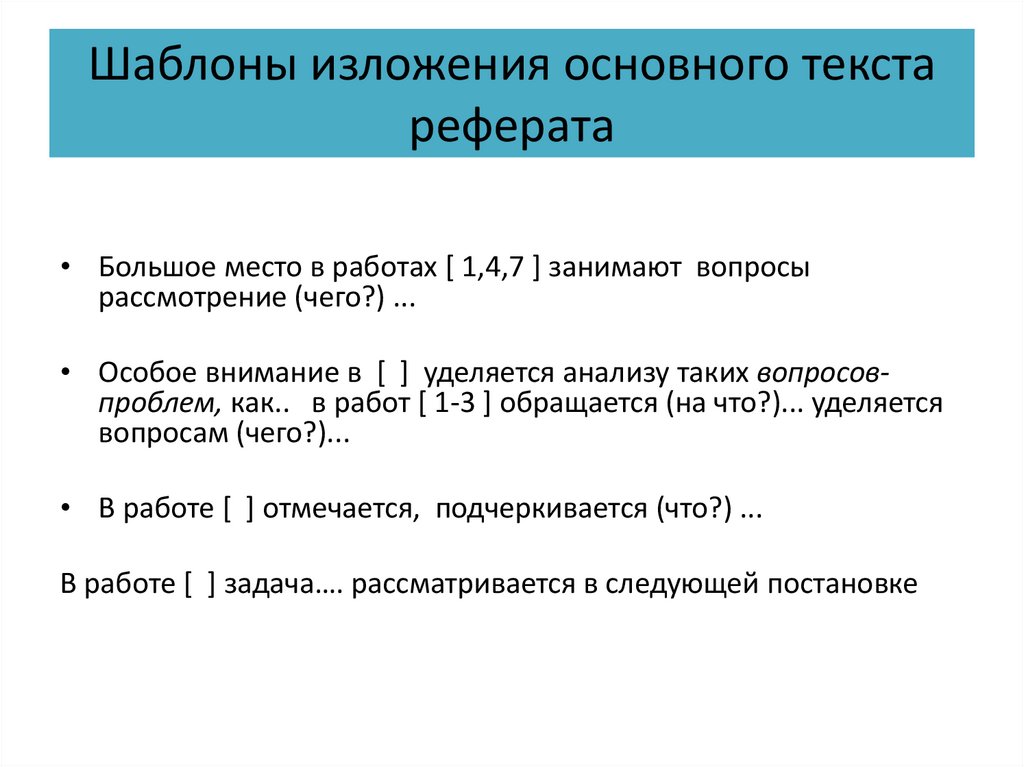 Шаблоны изложения основного текста реферата

• Большое место в работах [ 1,4,7 ] занимают вопросы рассмотрение (чего?) ...

• Особое внимание в [ ] уделяется анализу таких вопросов-проблем, как.. в работ [ 1-3 ] обращается (на что?)... уделяется вопросам (чего?)...

• В работе [ ] отмечается, подчеркивается (что?) ...

В работе [ ] задача…. рассматривается в следующей постановке